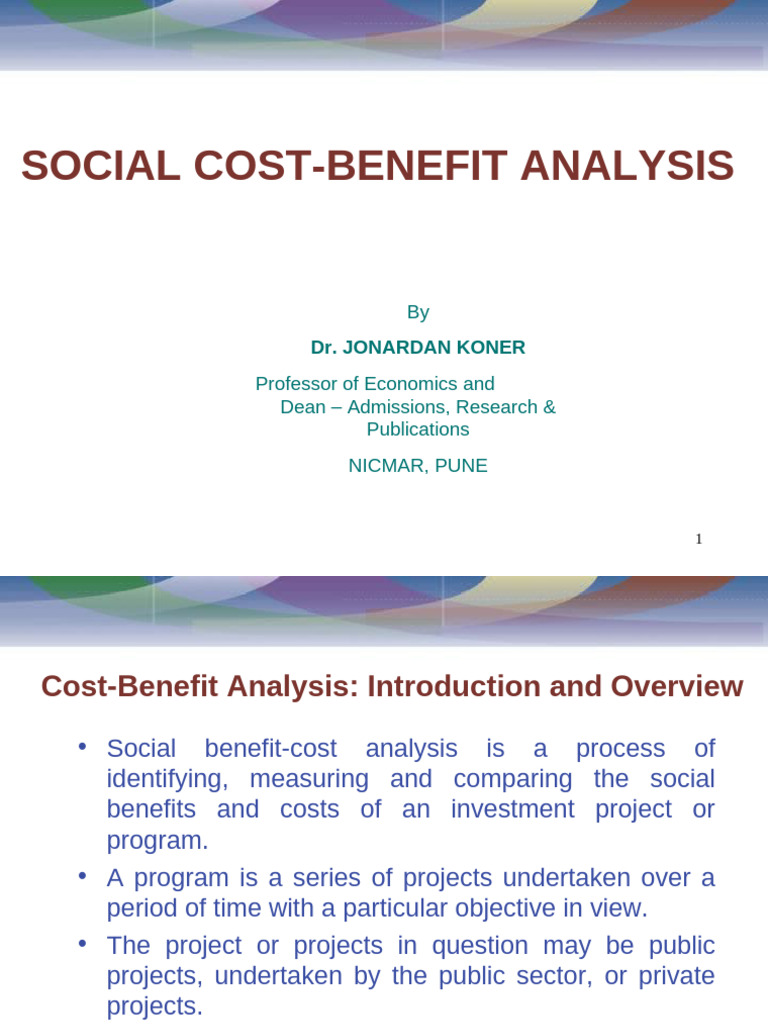 SOCIAL COST-BENEFIT ANALYSIS

By

Dr. JONARDAN KONER

Professor of Economics and Dean – Admissions, Research & Publications

NICMAR, PUNE

1

Cost-Benefit Analysis: Introduction and Overview

• Social benefit-cost analysis is a process of identifying, measuring and comparing the social benefits and costs of an investment project or program.

• A program is a series of projects undertaken over a period of time with a particular objective in view.

• The project or projects in question may be public projects, undertaken by the public sector, or private projects.